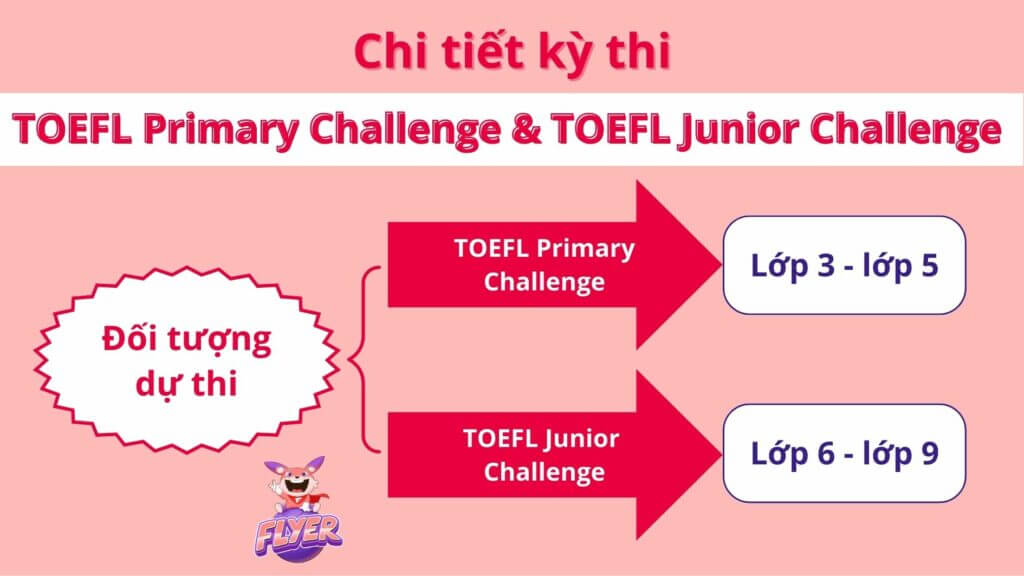 Chi tiết kỳ thi

TOEFL Primary Challenge & TOEFL Junior Challenge

Đối tượng dự thi

TOEFL Primary Challenge

Lớp 3 - lớp 5

TOEFL Junior Challenge

Lớp 6 - lớp 9

FLYER